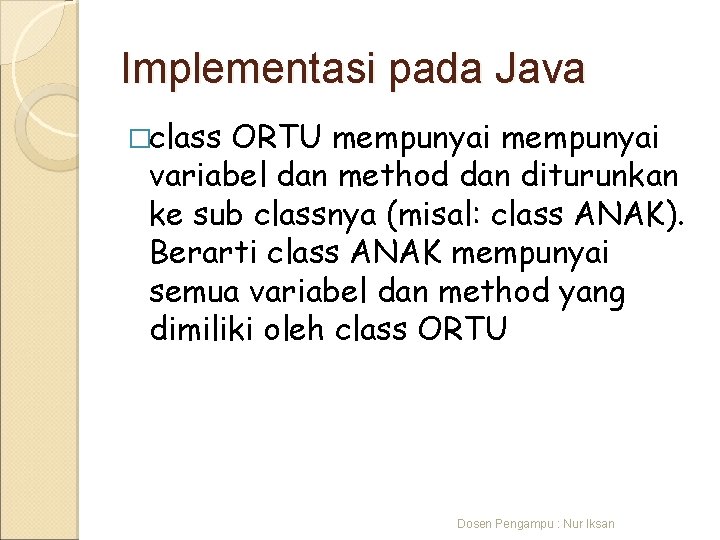 Implementasi pada Java

□class ORTU mempunyai mempunyai variabel dan method dan diturunkan ke sub classnya (misal: class ANAK). Berarti class ANAK mempunyai semua variabel dan method yang dimiliki oleh class ORTU

Dosen Pengampu : Nur Iksan